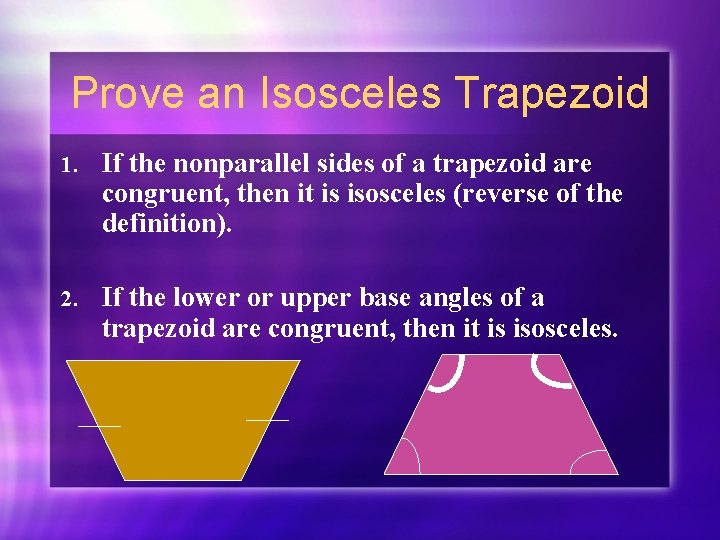 Prove an Isosceles Trapezoid

1. If the nonparallel sides of a trapezoid are congruent, then it is isosceles (reverse of the definition).

2. If the lower or upper base angles of a trapezoid are congruent, then it is isosceles.